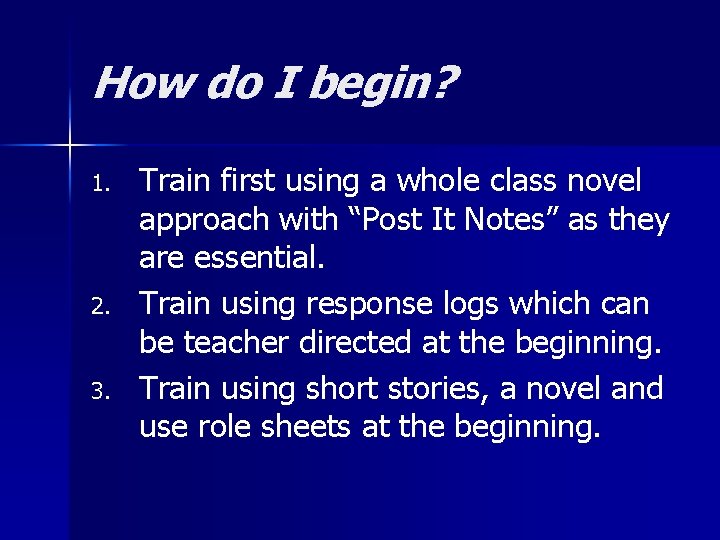 How do I begin?

1. Train first using a whole class novel approach with “Post It Notes” as they are essential.
2. Train using response logs which can be teacher directed at the beginning.
3. Train using short stories, a novel and use role sheets at the beginning.